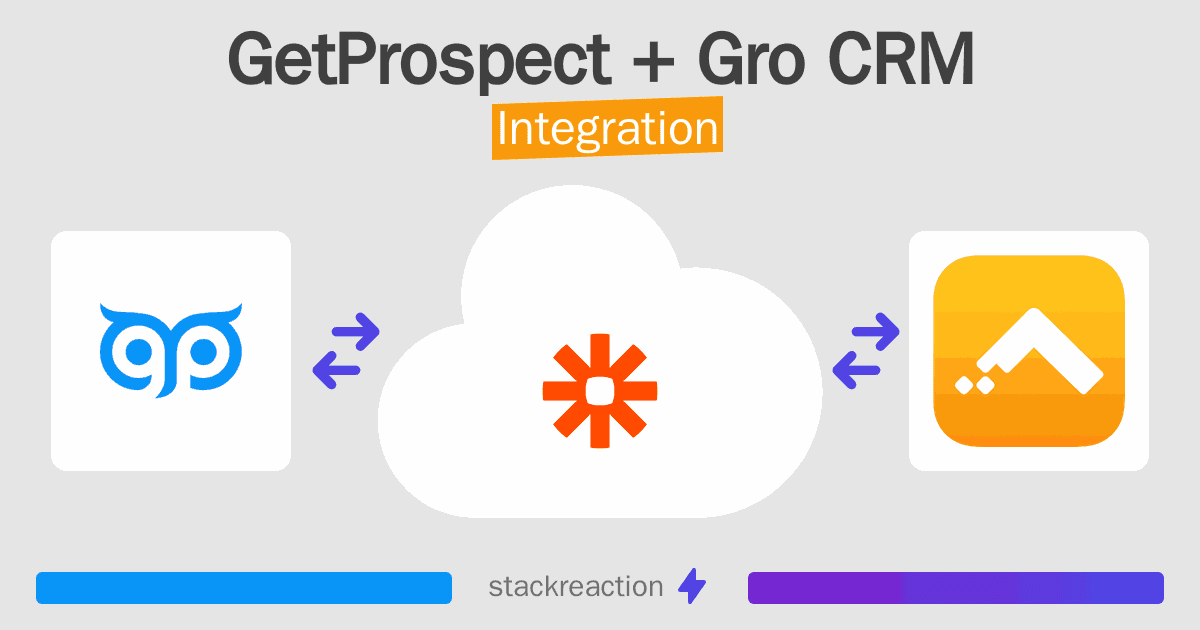 GetProspect + Gro CRM
Integration

stackreaction